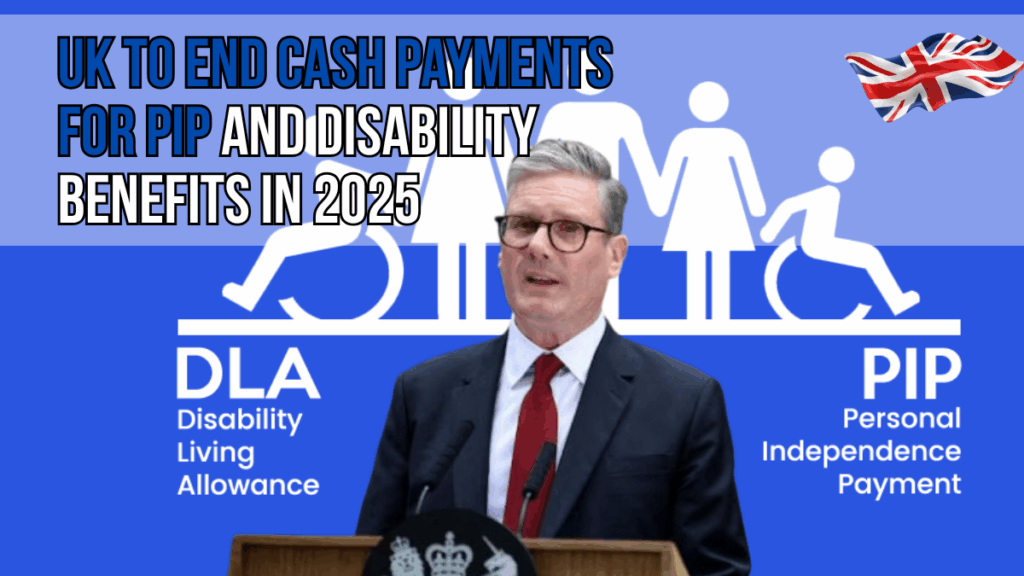 UK TO END CASH PAYMENTS FOR PIP AND DISABILITY BENEFITS IN 2025

DLA
Disability Living Allowance

PIP
Personal Independence Payment